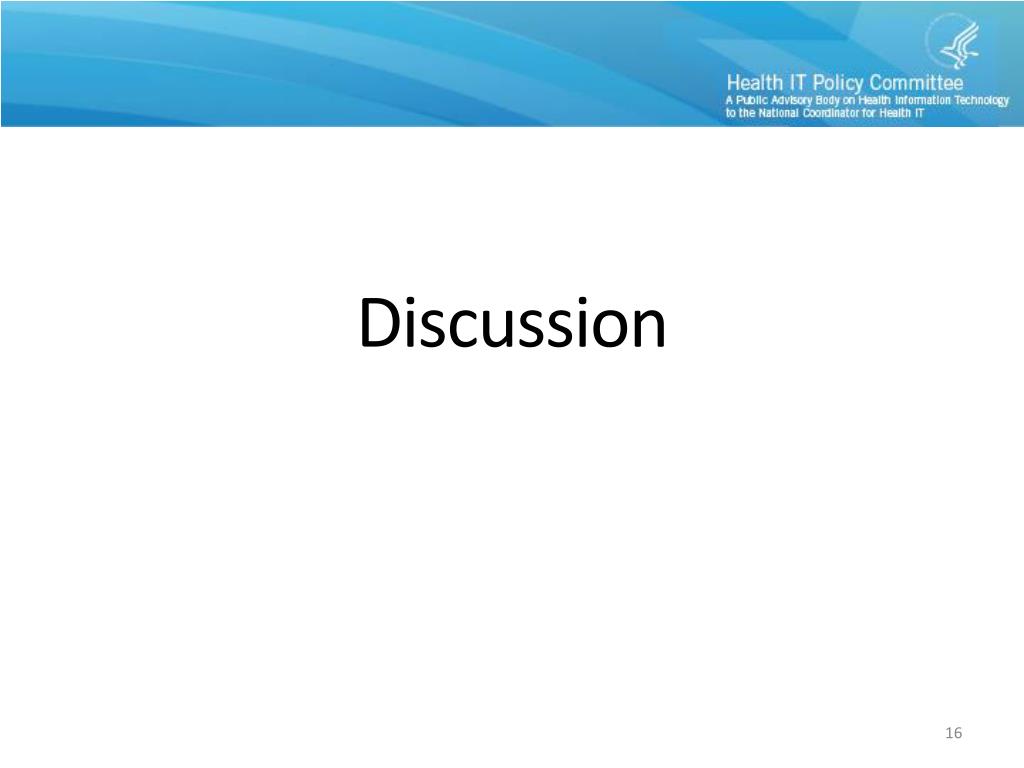 Health IT Policy Committee
A Public Advisory Body on Health Information Technology to the National Coordinator for Health IT

Discussion

16